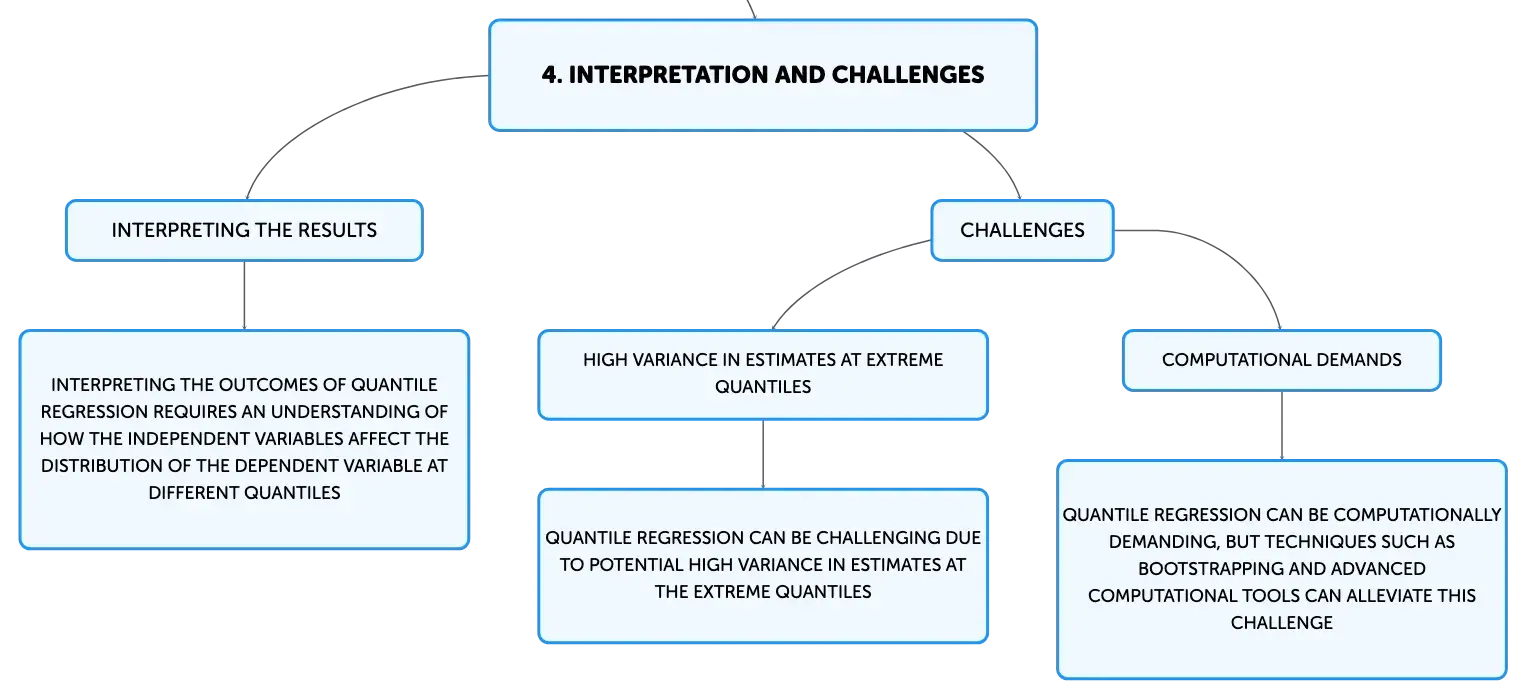 4. INTERPRETATION AND CHALLENGES

INTERPRETING THE RESULTS

INTERPRETING THE OUTCOMES OF QUANTILE REGRESSION REQUIRES AN UNDERSTANDING OF HOW THE INDEPENDENT VARIABLES AFFECT THE DISTRIBUTION OF THE DEPENDENT VARIABLE AT DIFFERENT QUANTILES

CHALLENGES

HIGH VARIANCE IN ESTIMATES AT EXTREME QUANTILES

QUANTILE REGRESSION CAN BE CHALLENGING DUE TO POTENTIAL HIGH VARIANCE IN ESTIMATES AT THE EXTREME QUANTILES

COMPUTATIONAL DEMANDS

QUANTILE REGRESSION CAN BE COMPUTATIONALLY DEMANDING, BUT TECHNIQUES SUCH AS BOOTSTRAPPING AND ADVANCED COMPUTATIONAL TOOLS CAN ALLEVIATE THIS CHALLENGE